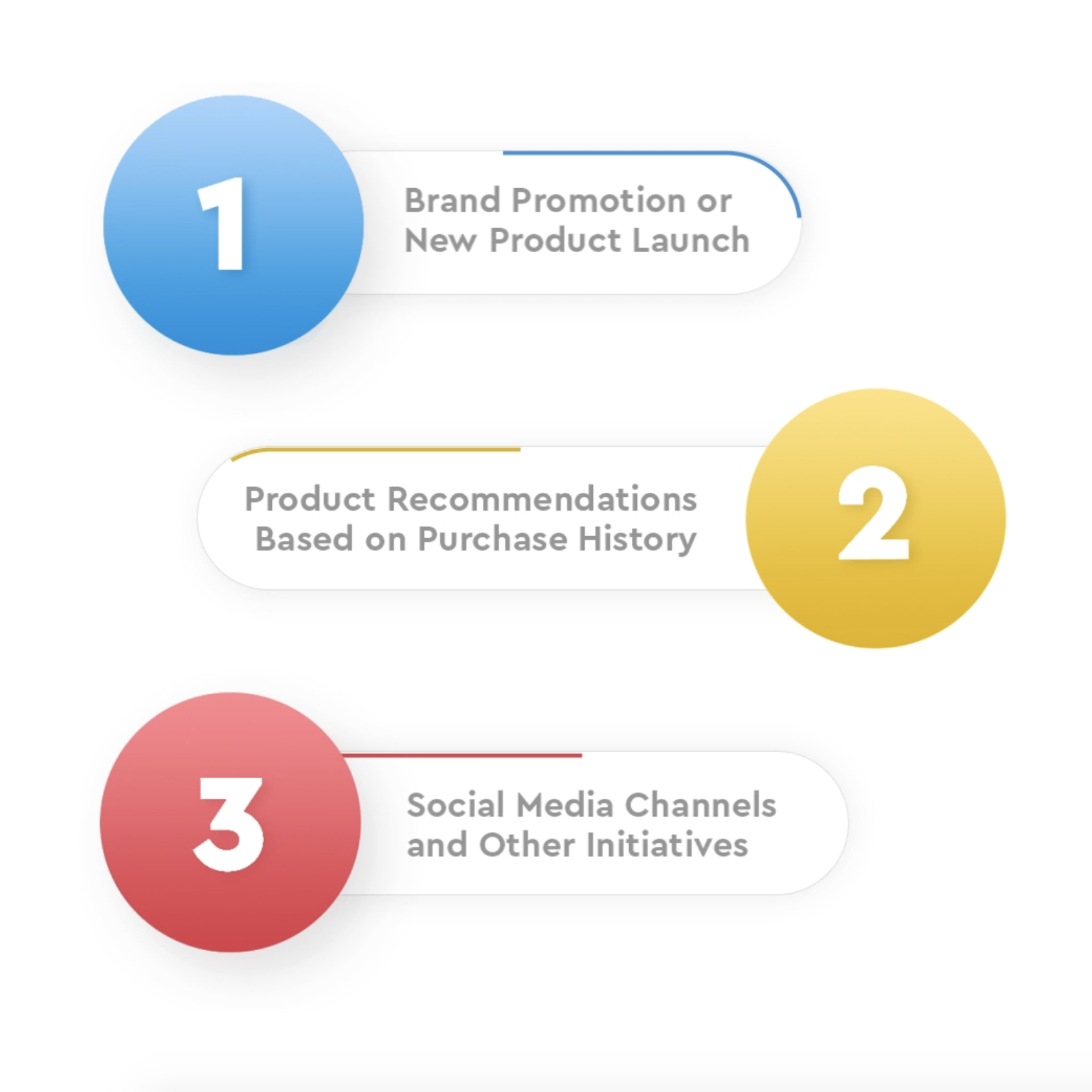 1

Brand Promotion or New Product Launch

Product Recommendations Based on Purchase History

2

3

Social Media Channels and Other Initiatives